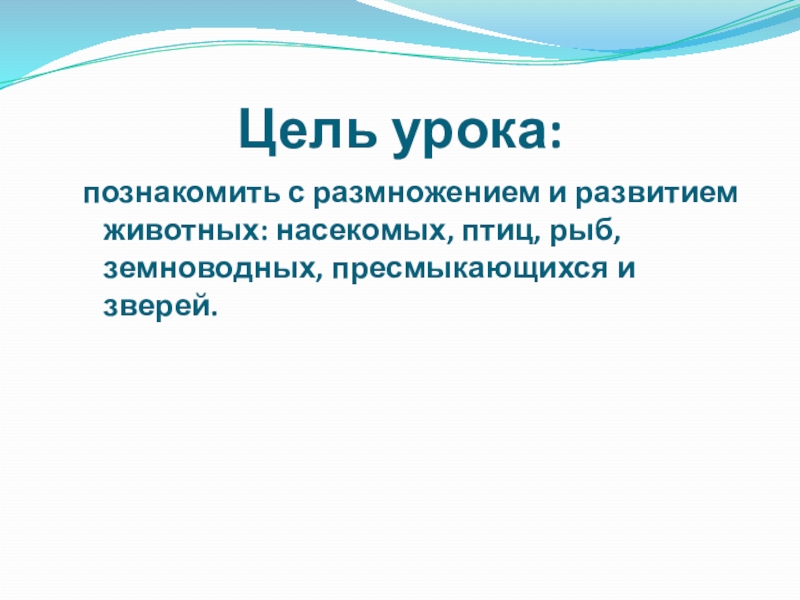 Цель урока:

познакомить с размножением и развитием животных: насекомых, птиц, рыб, земноводных, пресмыкающихся и зверей.